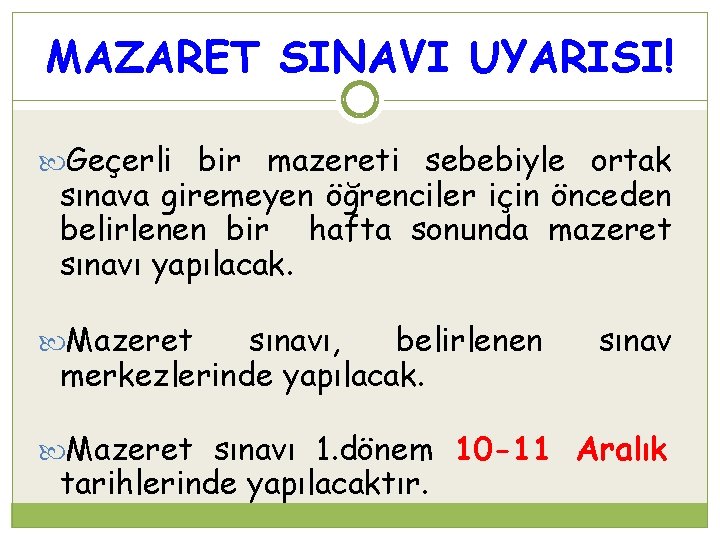 MAZARET SINAVI UYARISI!

Geçerli bir mazereti sebebiyle ortak sınava giremeyen öğrenciler için önceden belirlenen bir hafta sonunda mazeret sınavı yapılacak.

Mazeret sınavı, belirlenen sınav merkezlerinde yapılacak.

Mazeret sınavı 1.dönem 10-11 Aralık tarihlerinde yapılacaktır.